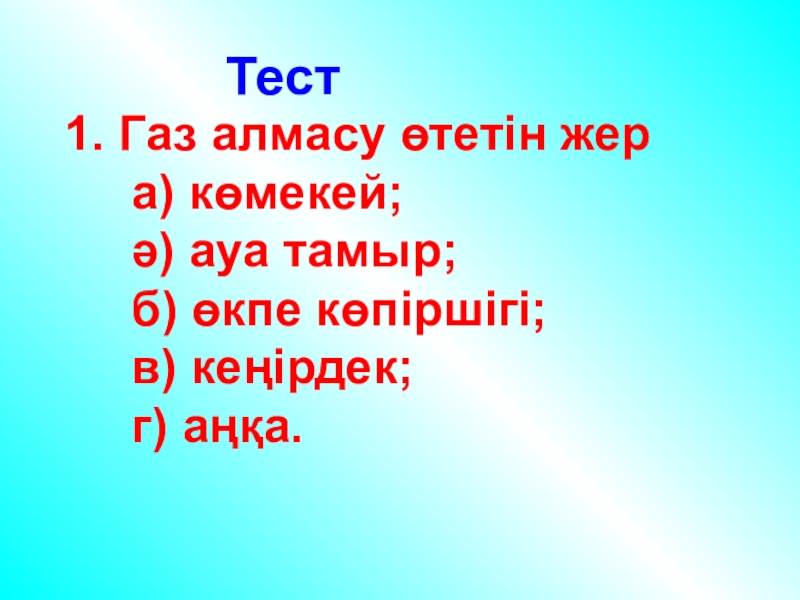 Тест

1. Газ алмасу өтетін жер

а) көмекей;

ә) ауа тамыр;

б) өкпе көпіршігі;

в) кеңірдек;

г) аңқа.